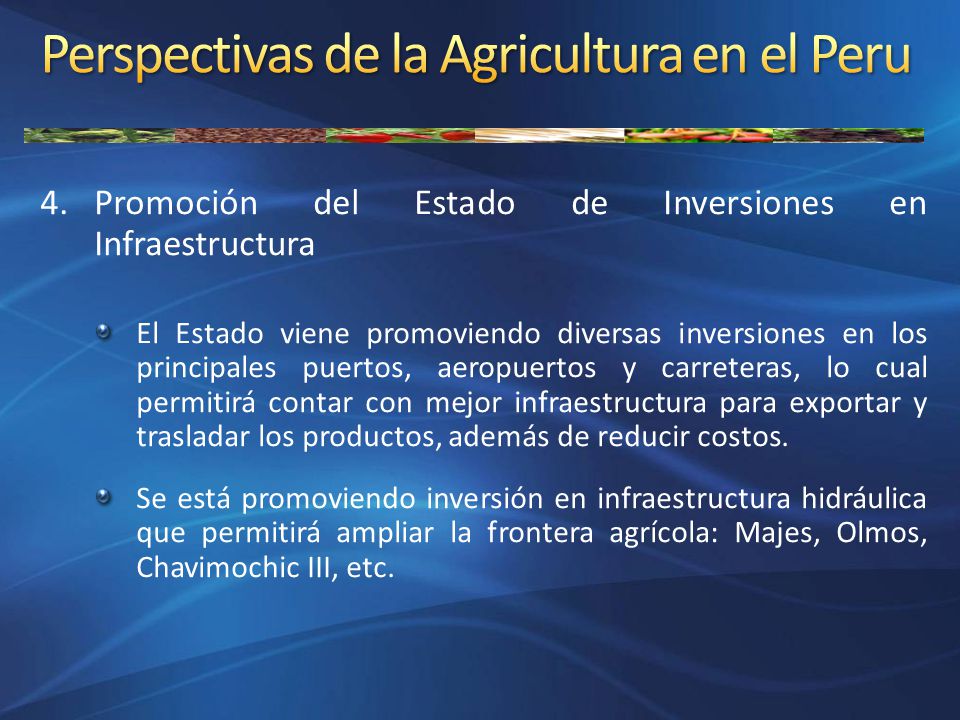 Perspectivas de la Agricultura en el Peru

4. Promoción del Estado de Inversiones en Infraestructura

El Estado viene promoviendo diversas inversiones en los principales puertos, aeropuertos y carreteras, lo cual permitirá contar con mejor infraestructura para exportar y trasladar los productos, además de reducir costos.

Se está promoviendo inversión en infraestructura hidráulica que permitirá ampliar la frontera agrícola: Majes, Olmos, Chavimochic III, etc.